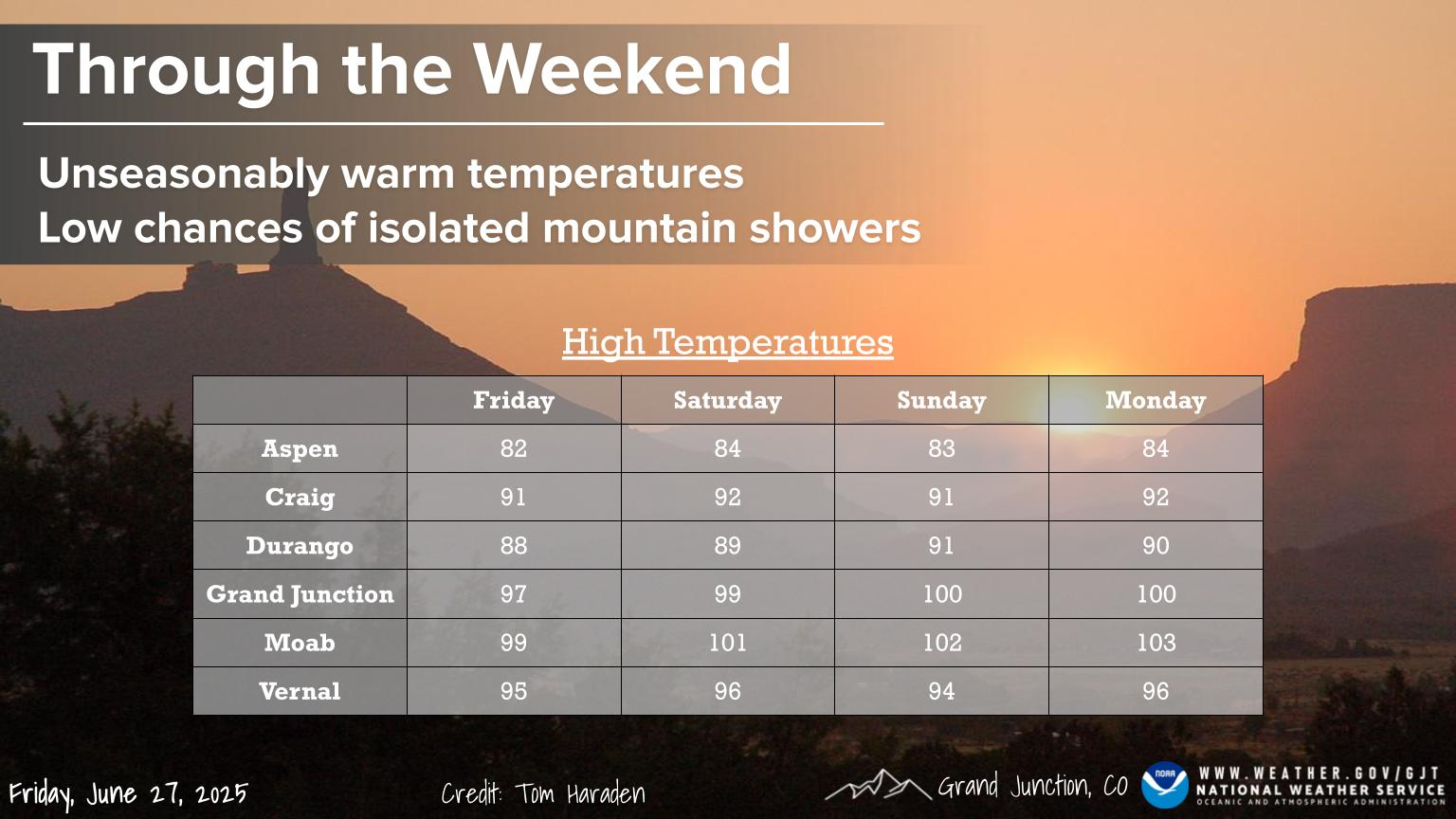 Through the Weekend

Unseasonably warm temperatures
Low chances of isolated mountain showers

High Temperatures

| | Friday | Saturday | Sunday | Monday |
|---|---|---|---|---|
| Aspen | 82 | 84 | 83 | 84 |
| Craig | 91 | 92 | 91 | 92 |
| Durango | 88 | 89 | 91 | 90 |
| Grand Junction | 97 | 99 | 100 | 100 |
| Moab | 99 | 101 | 102 | 103 |
| Vernal | 95 | 96 | 94 | 96 |

Friday, June 27, 2025

Credit: Tom Haraden

Grand Junction, CO

NOAA

WWW.WEATHER.GOV/GJT
NATIONAL WEATHER SERVICE
OCEANIC AND ATMOSPHERIC ADMINISTRATION